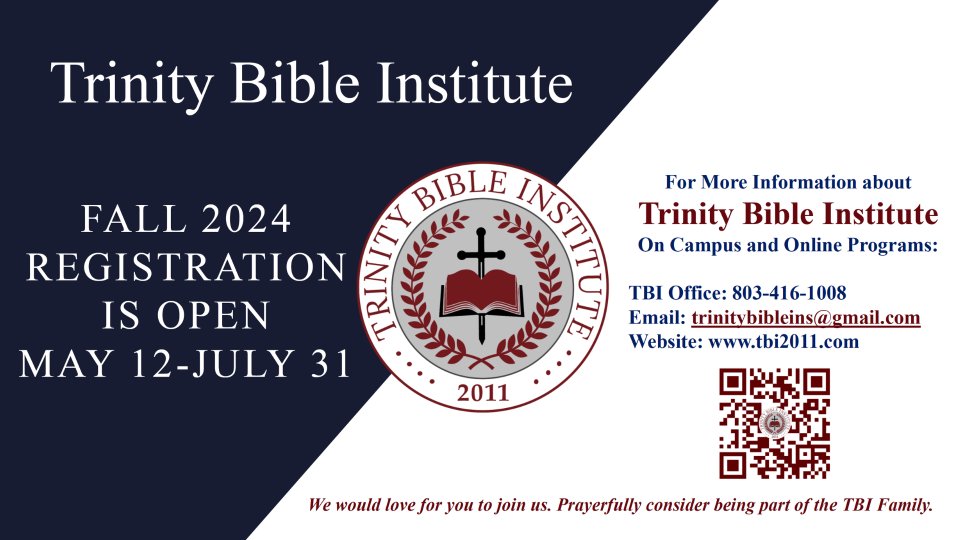 Trinity Bible Institute

FALL 2024
REGISTRATION
IS OPEN
MAY 12-JULY 31

TRINITY BIBLE INSTITUTE
2011

For More Information about
Trinity Bible Institute
On Campus and Online Programs:

TBI Office: 803-416-1008
Email: trinitybibleins@gmail.com
Website: www.tbi2011.com

We would love for you to join us. Prayerfully consider being part of the TBI Family.